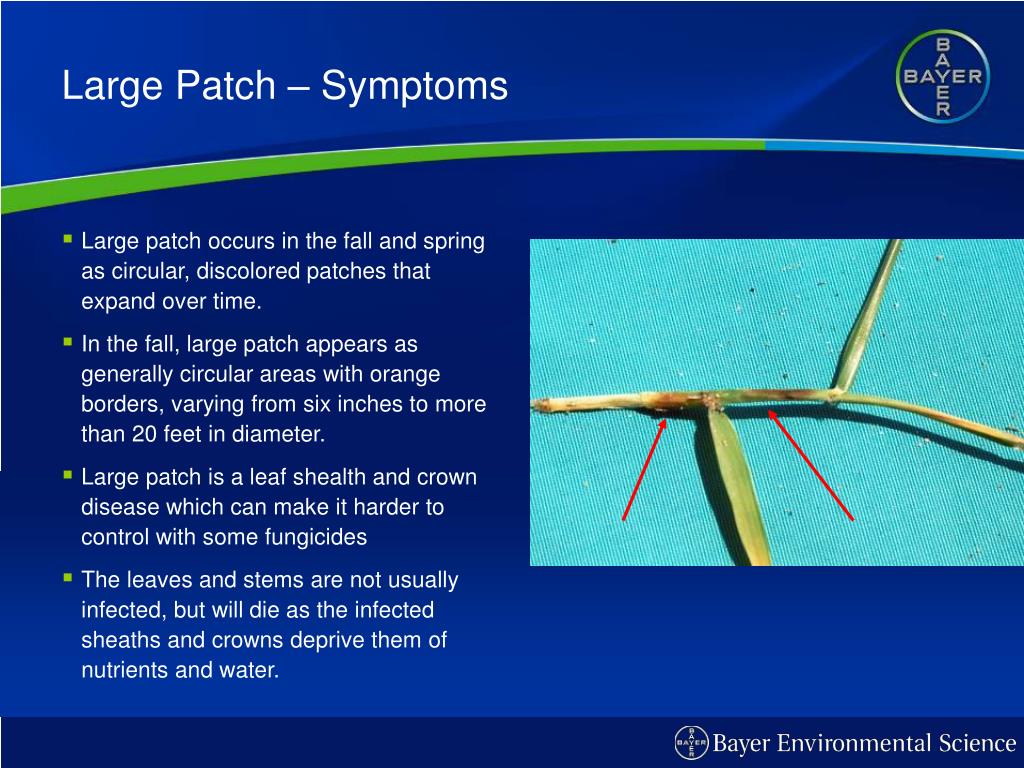 Large Patch – Symptoms

BAYER

- Large patch occurs in the fall and spring as circular, discolored patches that expand over time.
- In the fall, large patch appears as generally circular areas with orange borders, varying from six inches to more than 20 feet in diameter.
- Large patch is a leaf shealth and crown disease which can make it harder to control with some fungicides
- The leaves and stems are not usually infected, but will die as the infected sheaths and crowns deprive them of nutrients and water.

BAYER Bayer Environmental Science